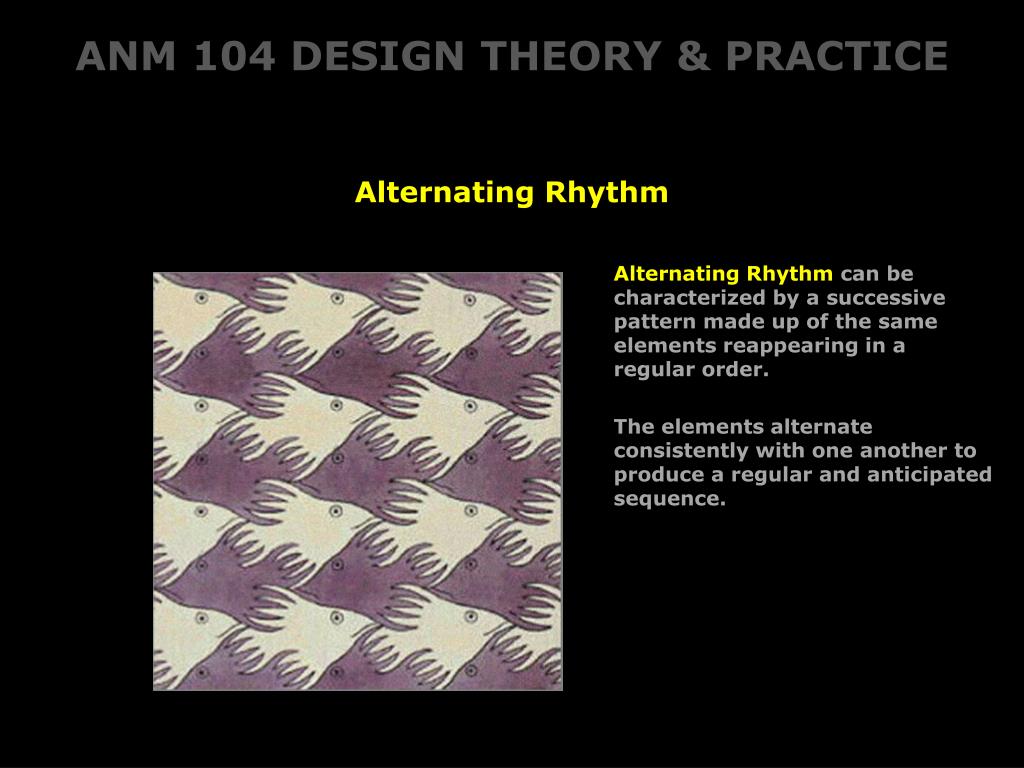 ANM 104 DESIGN THEORY & PRACTICE

Alternating Rhythm

Alternating Rhythm can be characterized by a successive pattern made up of the same elements reappearing in a regular order.

The elements alternate consistently with one another to produce a regular and anticipated sequence.